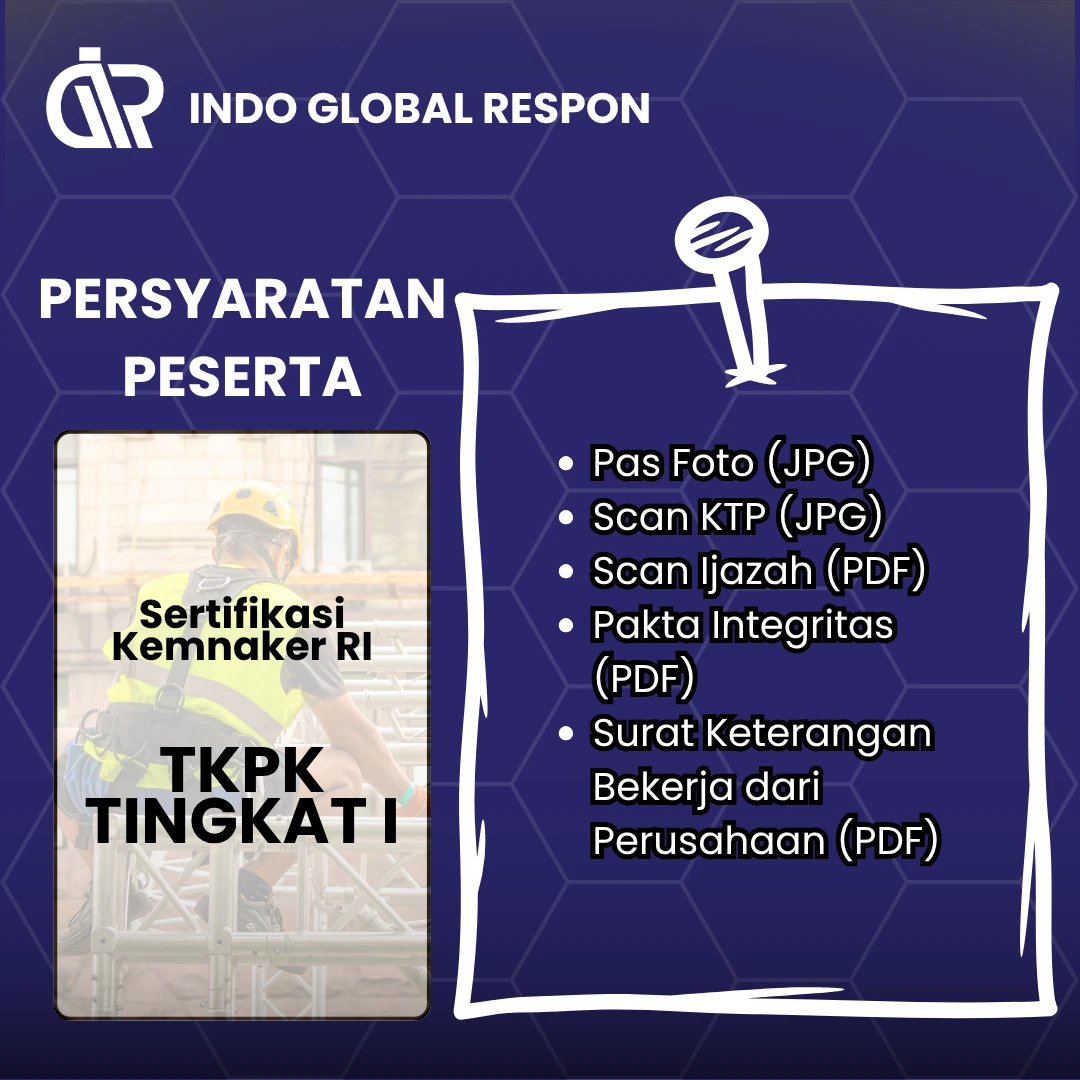 INDO GLOBAL RESPON

PERSYARATAN PESERTA

Sertifikasi Kemnaker RI

TKPK TINGKAT I

- Pas Foto (JPG)
- Scan KTP (JPG)
- Scan Ijazah (PDF)
- Pakta Integritas (PDF)
- Surat Keterangan Bekerja dari Perusahaan (PDF)